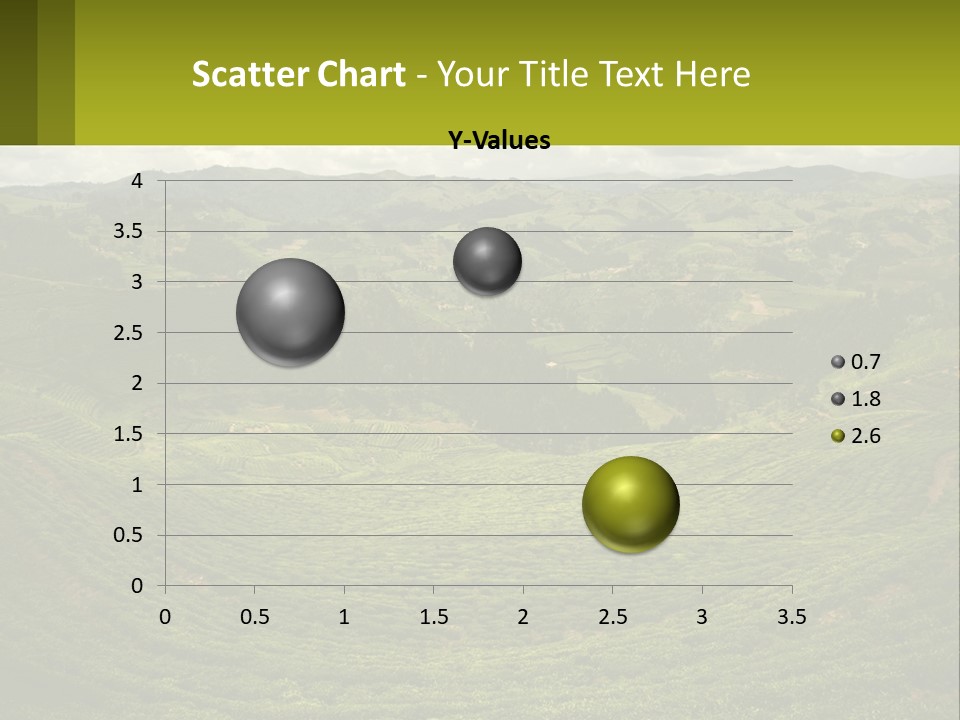 Scatter Chart - Your Title Text Here

Y-Values

4
3.5
3
2.5
2
1.5
1
0.5
0

0 0.5 1 1.5 2 2.5 3 3.5

0.7
1.8
2.6